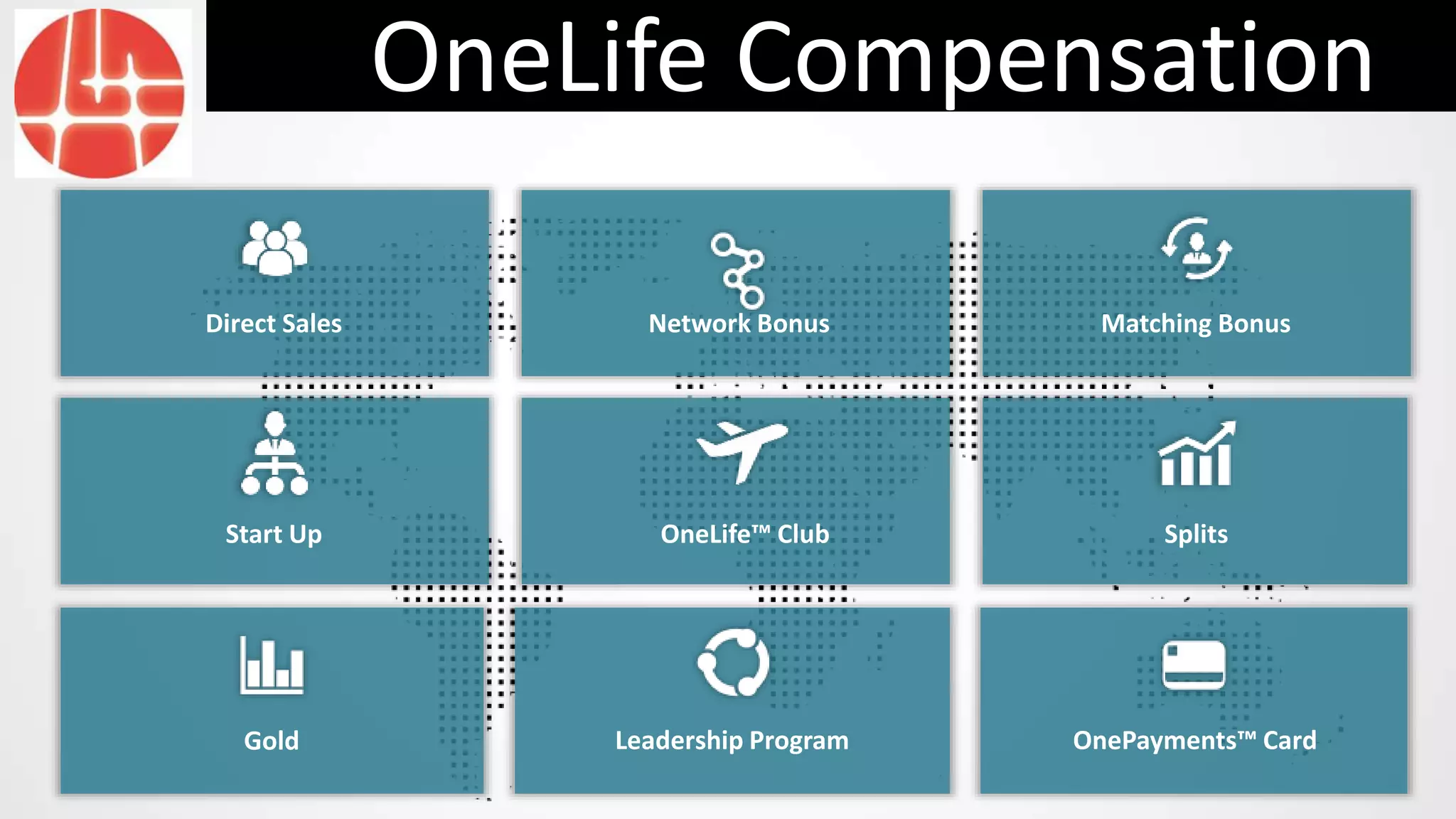 OneLife Compensation

Direct Sales

Network Bonus

Matching Bonus

Start Up

OneLife™ Club

Splits

Gold

Leadership Program

OnePayments™ Card